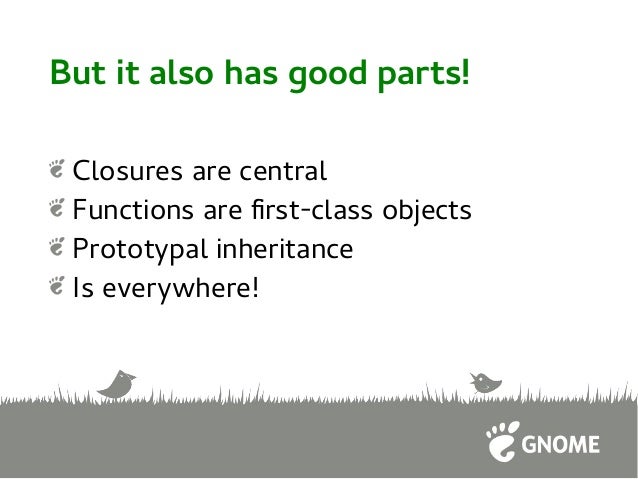 But it also has good parts!

Closures are central
Functions are first-class objects
Prototypal inheritance
Is everywhere!

GNOME